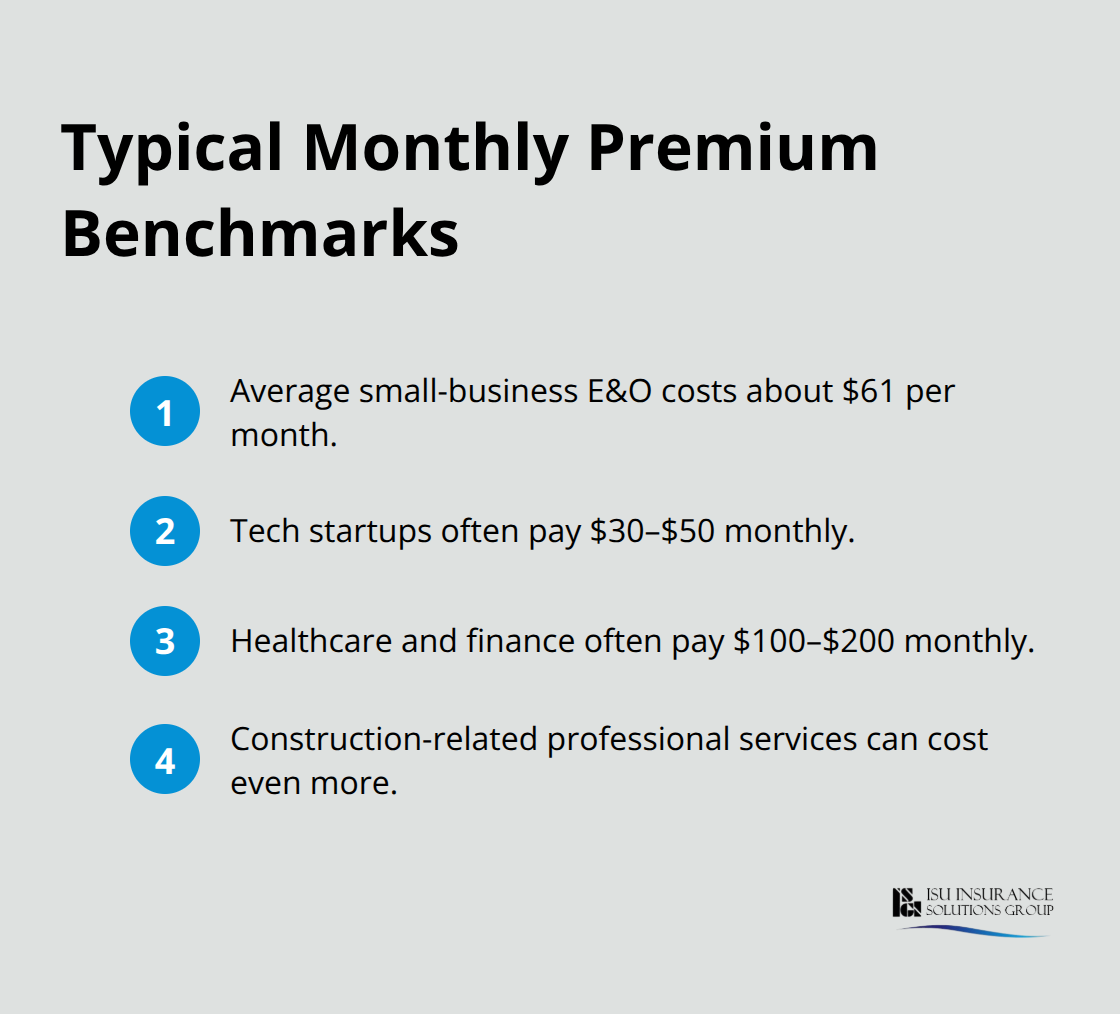 Typical Monthly Premium Benchmarks

1 Average small-business E&O costs about \$61 per month.

2 Tech startups often pay \$30–\$50 monthly.

3 Healthcare and finance often pay \$100–\$200 monthly.

4 Construction-related professional services can cost even more.

ISU INSURANCE SOLUTIONS GROUP